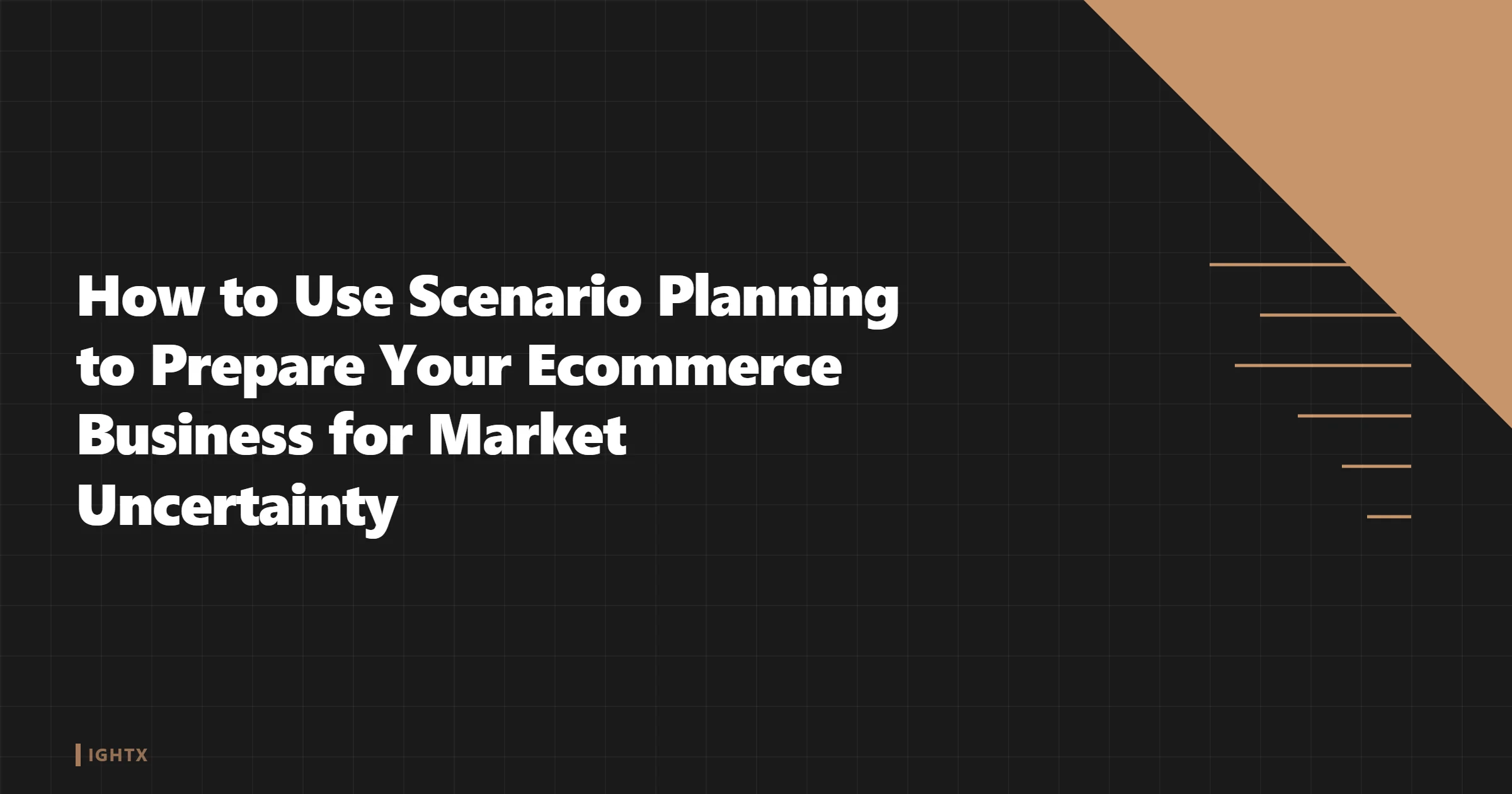 How to Use Scenario Planning to Prepare Your Ecommerce Business for Market Uncertainty

IGHTX